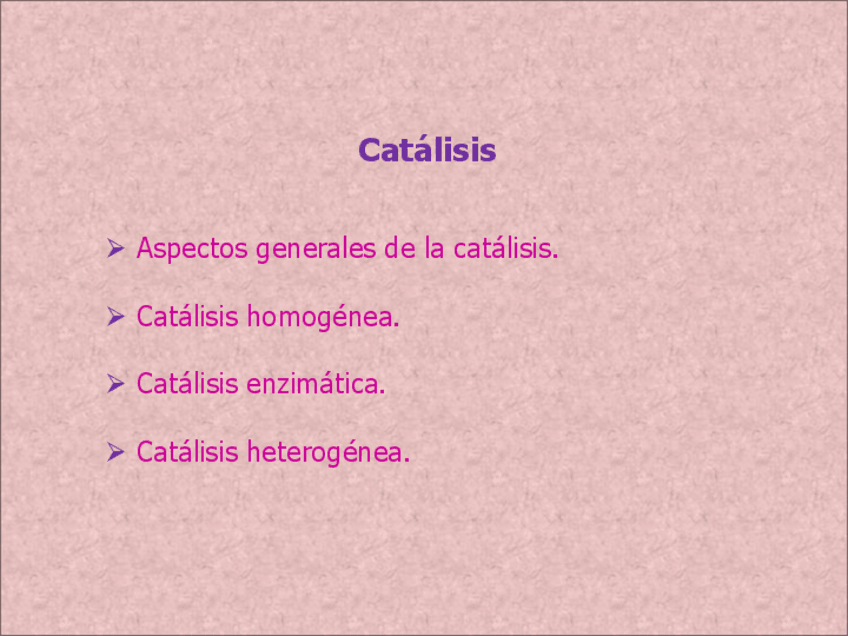 Catálisis

➢ Aspectos generales de la catálisis.

➢ Catálisis homogénea.

➢ Catálisis enzimática.

➢ Catálisis heterogénea.